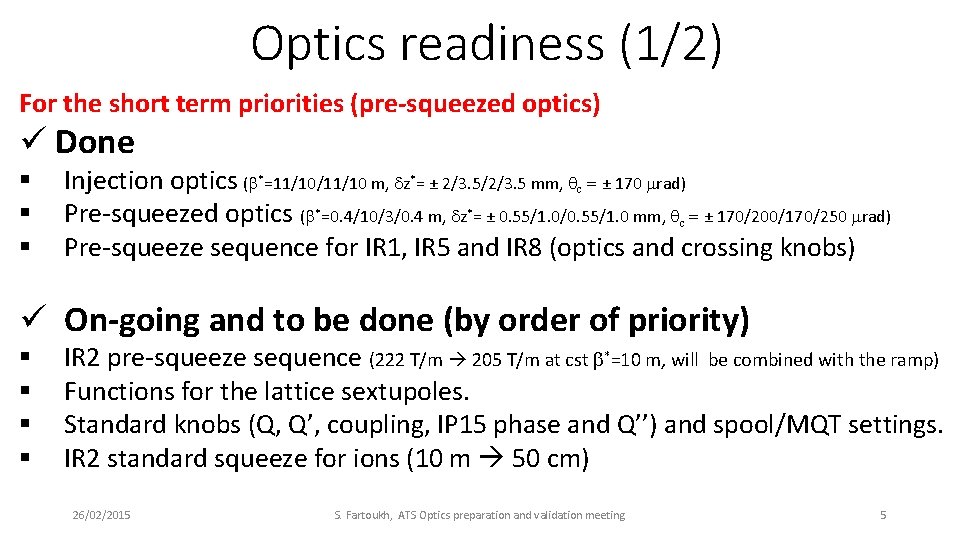 Optics readiness (1/2)

For the short term priorities (pre-squeezed optics)

✓ Done

▪ Injection optics ($\beta^*$=11/10/11/10 m, $\delta z^*$= ± 2/3.5/2/3.5 mm, $\theta_c$ = ± 170 $\mu$rad)
▪ Pre-squeezed optics ($\beta^*$=0.4/10/3/0.4 m, $\delta z^*$= ± 0.55/1.0/0.55/1.0 mm, $\theta_c$ = ± 170/200/170/250 $\mu$rad)
▪ Pre-squeeze sequence for IR1, IR5 and IR8 (optics and crossing knobs)

✓ On-going and to be done (by order of priority)

▪ IR2 pre-squeeze sequence (222 T/m → 205 T/m at cst $\beta^*$=10 m, will be combined with the ramp)
▪ Functions for the lattice sextupoles.
▪ Standard knobs (Q, Q', coupling, IP15 phase and Q'') and spool/MQT settings.
▪ IR2 standard squeeze for ions (10 m → 50 cm)

26/02/2015 S. Fartoukh, ATS Optics preparation and validation meeting 5